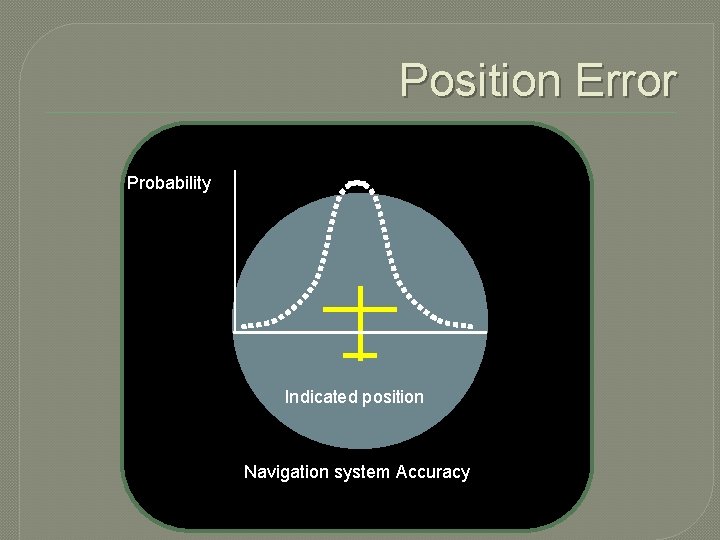 Position Error

Probability

Indicated position

Navigation system Accuracy